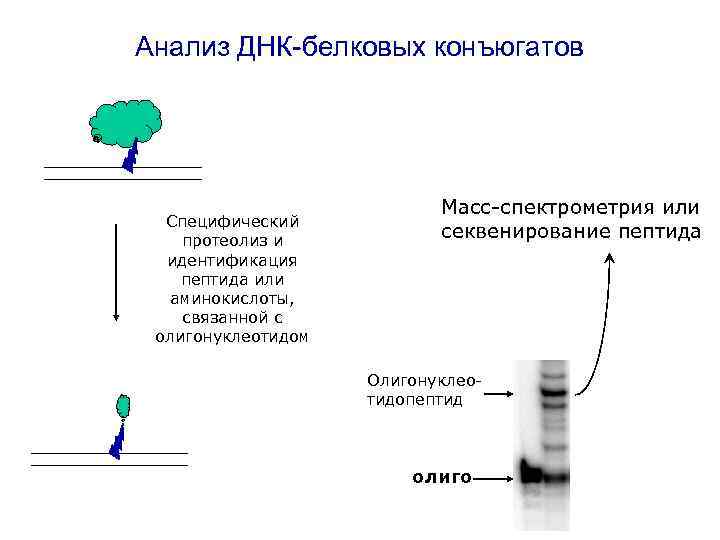 Анализ ДНК-белковых конъюгатов

Специфический протеолиз и идентификация пептида или аминокислоты, связанной с олигонуклеотидом

Масс-спектрометрия или секвенирование пептида

Олигонуклеотидопептид

олиго